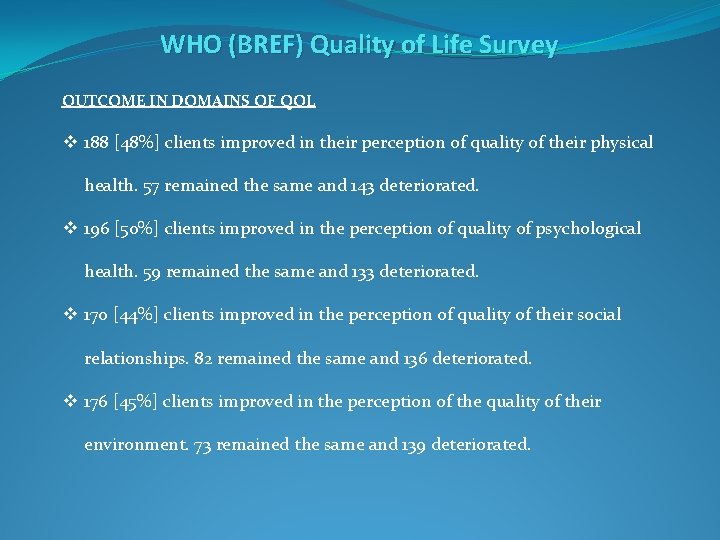 WHO (BREF) Quality of Life Survey

OUTCOME IN DOMAINS OF QOL

❖ 188 [48%] clients improved in their perception of quality of their physical health. 57 remained the same and 143 deteriorated.

❖ 196 [50%] clients improved in the perception of quality of psychological health. 59 remained the same and 133 deteriorated.

❖ 170 [44%] clients improved in the perception of quality of their social relationships. 82 remained the same and 136 deteriorated.

❖ 176 [45%] clients improved in the perception of the quality of their environment. 73 remained the same and 139 deteriorated.